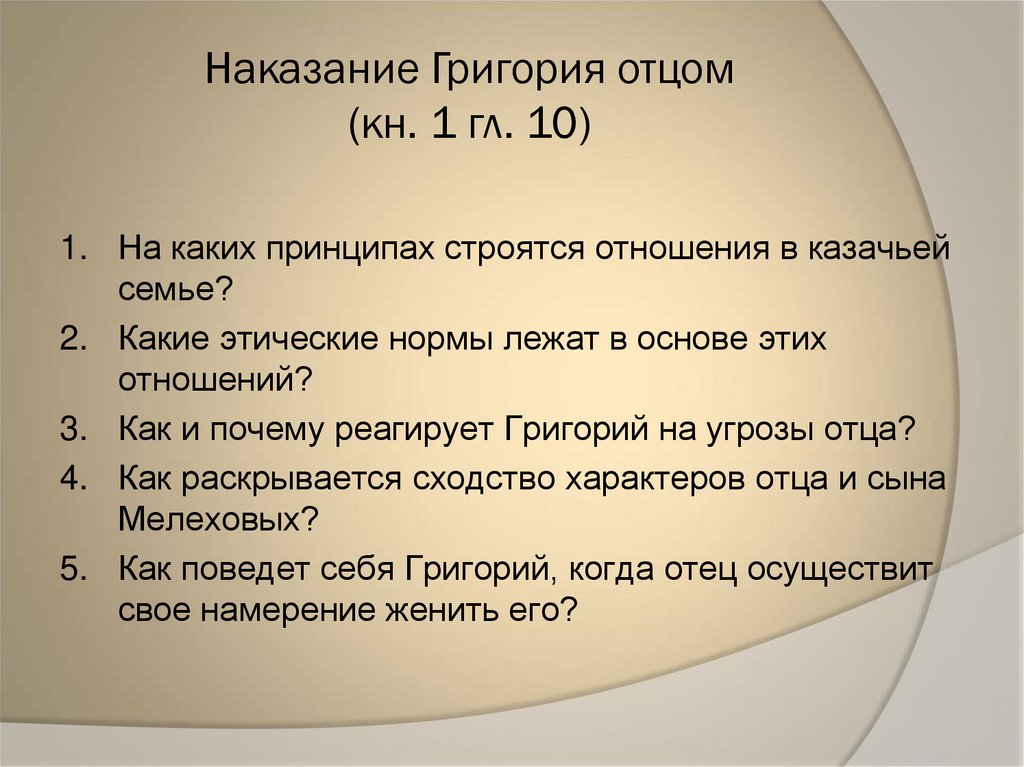 Наказание Григория отцом
(кн. 1 гл. 10)

1. На каких принципах строятся отношения в казачьей семье?
2. Какие этические нормы лежат в основе этих отношений?
3. Как и почему реагирует Григорий на угрозы отца?
4. Как раскрывается сходство характеров отца и сына Мелеховых?
5. Как поведет себя Григорий, когда отец осуществит свое намерение женить его?